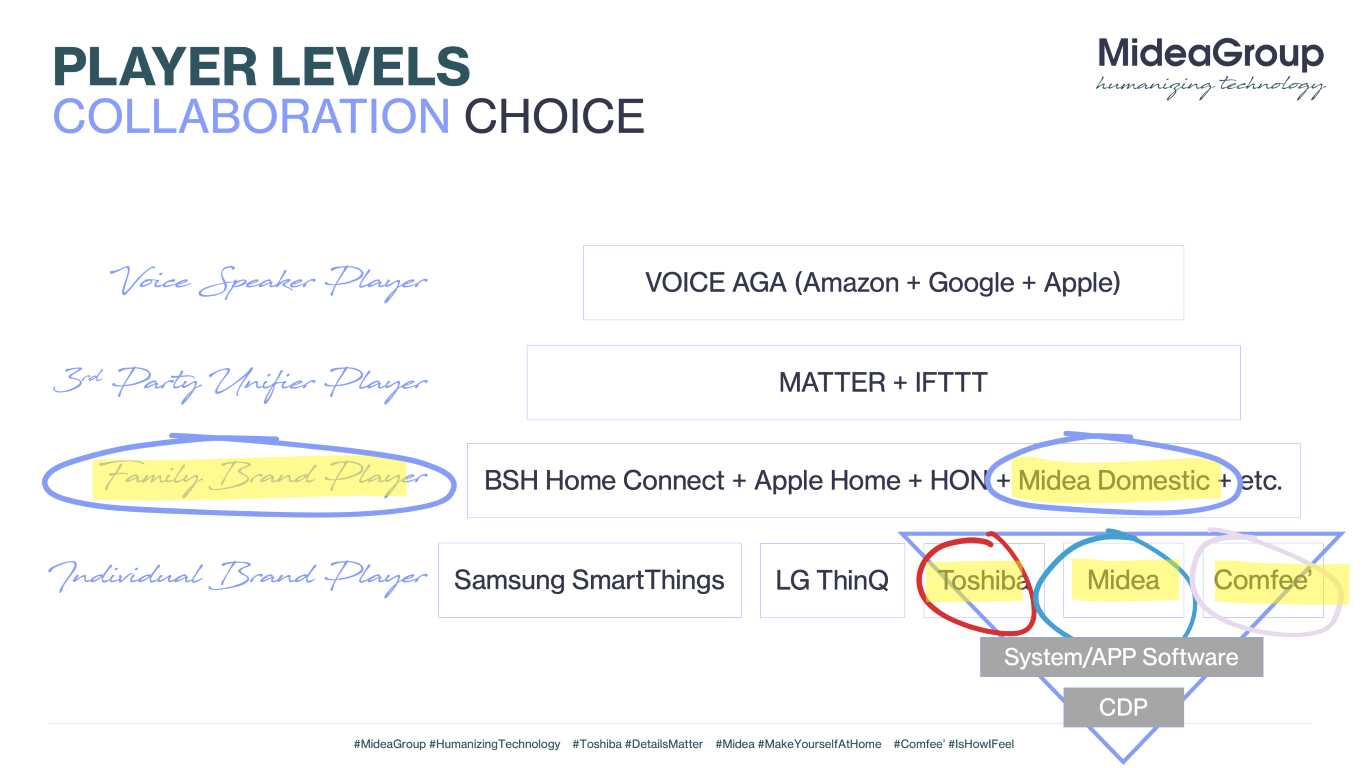 PLAYER LEVELS
COLLABORATION CHOICE

MideaGroup
humanizing technology

Voice Speaker Player

VOICE AGA (Amazon + Google + Apple)

3rd Party Unifier Player

MATTER + IFTTT

Family Brand Player

BSH Home Connect + Apple Home + HON + Midea Domestic + etc.

Individual Brand Player

Samsung SmartThings

LG ThinQ

Toshiba

Midea

Comfee'

System/APP Software

CDP

#MideaGroup #HumanizingTechnology #Toshiba #DetailsMatter #Midea #MakeYourselfAtHome #Comfee' #IsHowIFeel